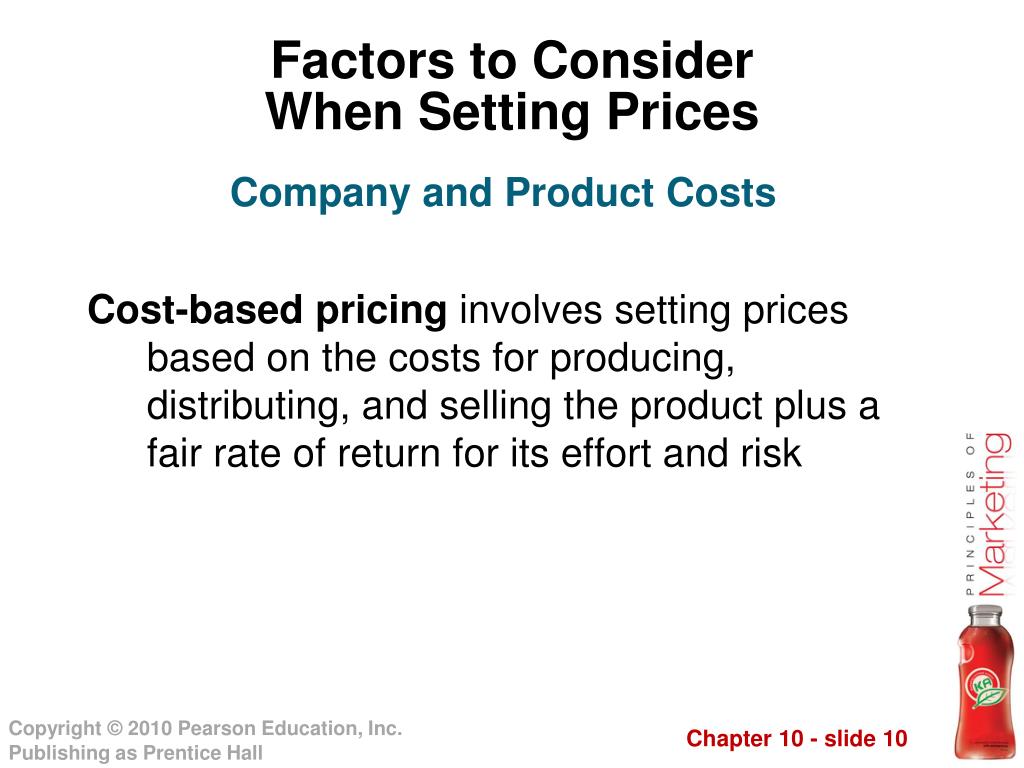 Factors to Consider When Setting Prices

Company and Product Costs

Cost-based pricing involves setting prices based on the costs for producing, distributing, and selling the product plus a fair rate of return for its effort and risk

PRINCIPLES OF Marketing

Copyright © 2010 Pearson Education, Inc. Publishing as Prentice Hall

Chapter 10 - slide 10